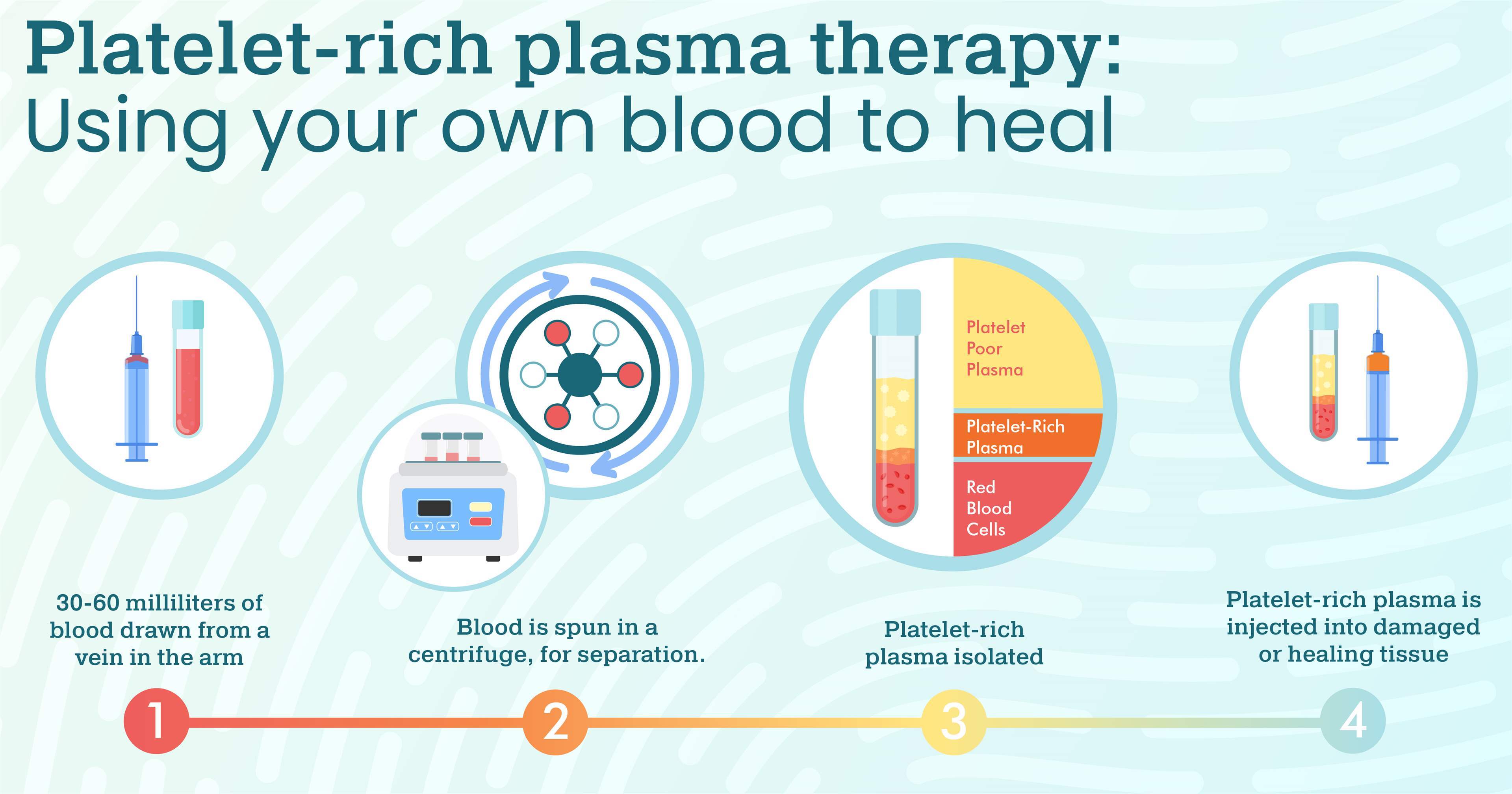 Platelet-rich plasma therapy:
Using your own blood to heal

Platelet Poor Plasma

Platelet-Rich Plasma

Red Blood Cells

30-60 milliliters of blood drawn from a vein in the arm

Blood is spun in a centrifuge, for separation.

Platelet-rich plasma isolated

Platelet-rich plasma is injected into damaged or healing tissue

1

2

3

4